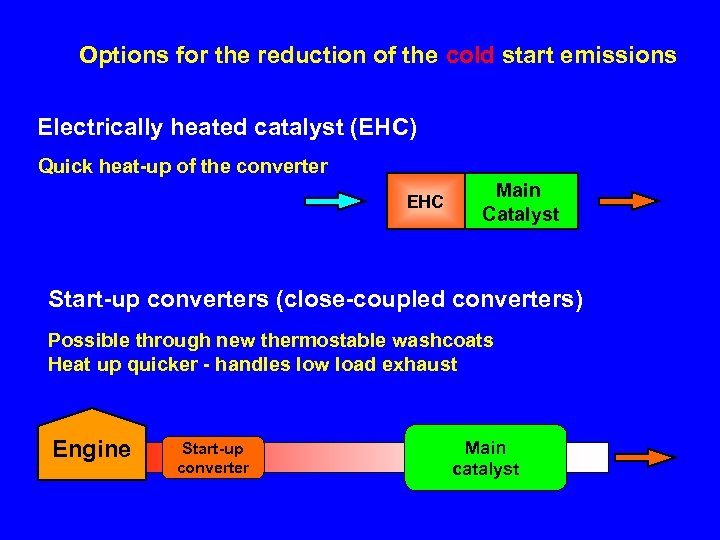 Options for the reduction of the cold start emissions

Electrically heated catalyst (EHC)

Quick heat-up of the converter

EHC

Main Catalyst

Start-up converters (close-coupled converters)

Possible through new thermostable washcoats
Heat up quicker - handles low load exhaust

Engine

Start-up converter

Main catalyst